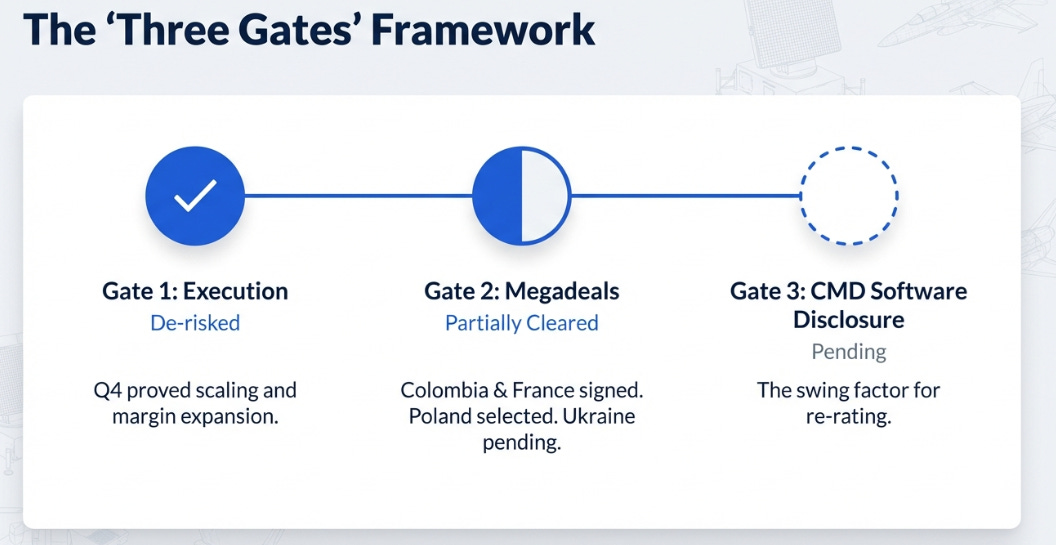 The ‘Three Gates’ Framework

Gate 1: Execution
De-risked

Q4 proved scaling and margin expansion.

Gate 2: Megadeals
Partially Cleared

Colombia & France signed. Poland selected. Ukraine pending.

Gate 3: CMD Software Disclosure
Pending

The swing factor for re-rating.